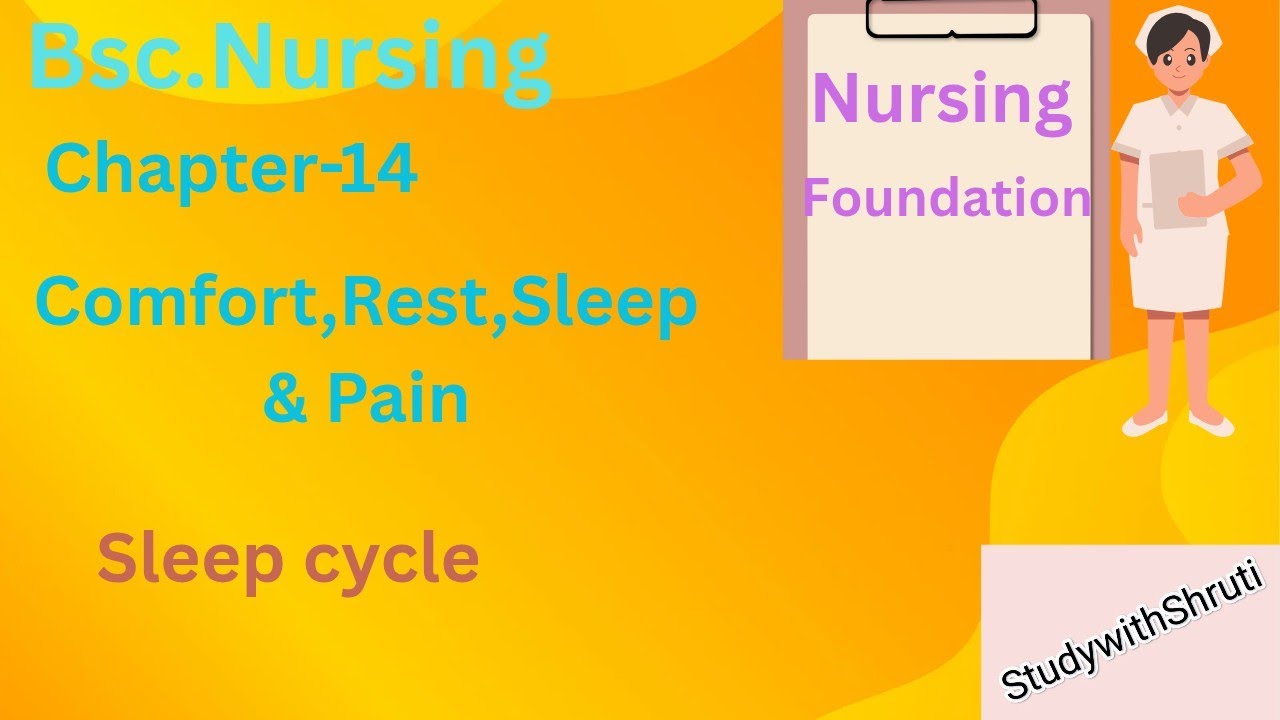 Bsc.Nursing

Chapter-14

Comfort,Rest,Sleep & Pain

Sleep cycle

Nursing Foundation

StudywithShruti